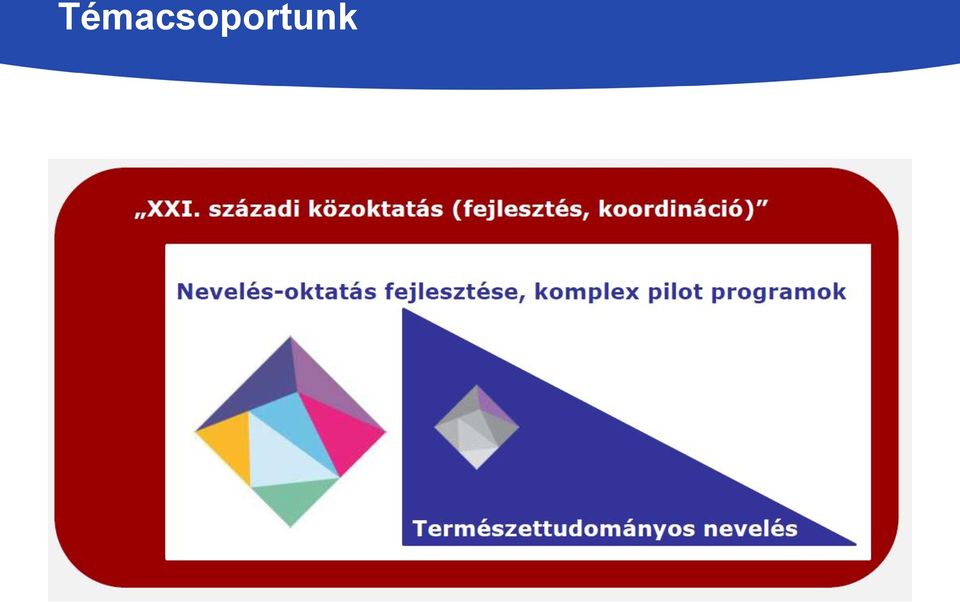 Témacsoportunk

„XXI. századi közoktatás (fejlesztés, koordináció)”

Nevelés-oktatás fejlesztése, komplex pilot programok

Természettudományos nevelés